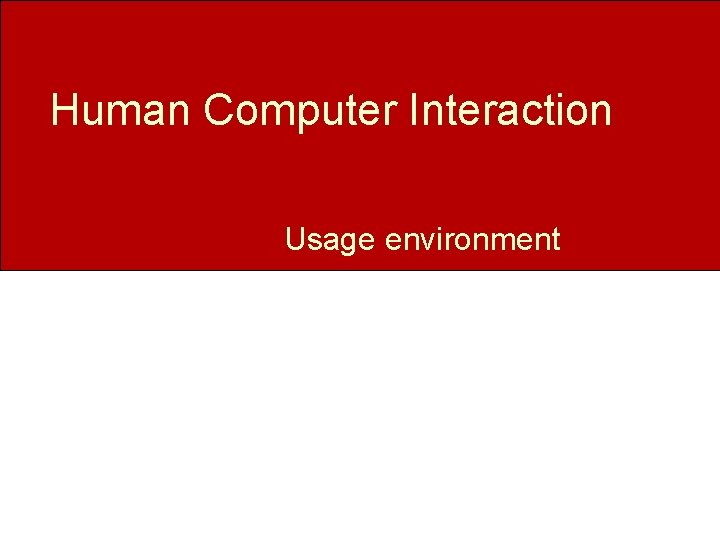 Human Computer Interaction

Usage environment